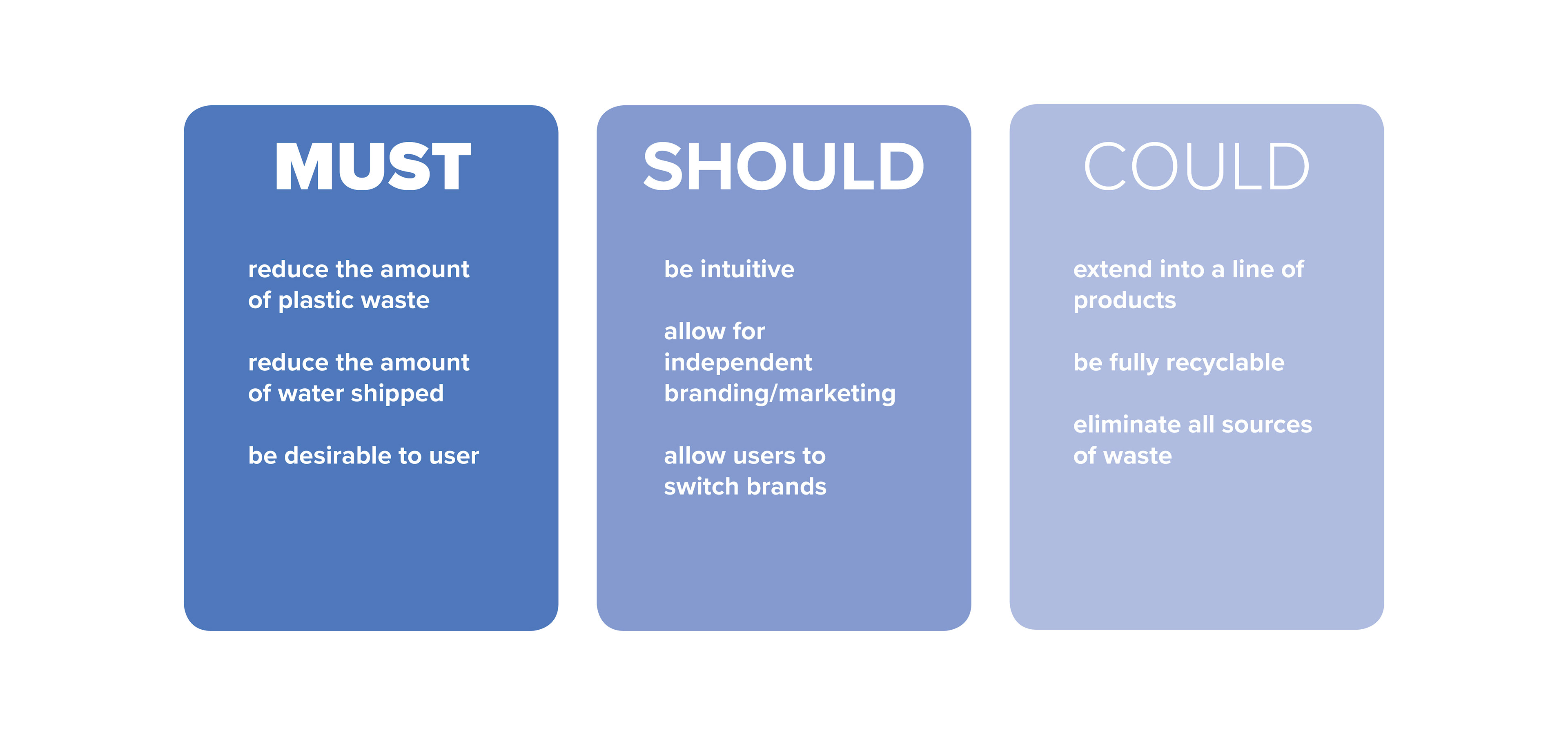 MUST

reduce the amount of plastic waste

reduce the amount of water shipped

be desirable to user

SHOULD

be intuitive

allow for independent branding/marketing

allow users to switch brands

COULD

extend into a line of products

be fully recyclable

eliminate all sources of waste